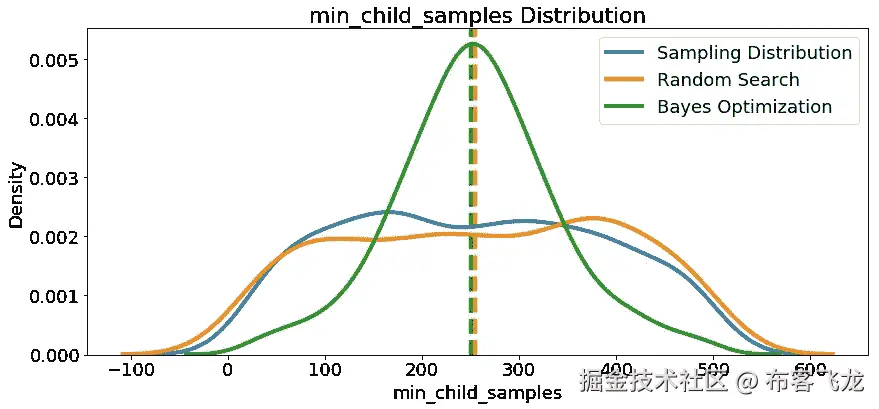 min_child_samples Distribution

Sampling Distribution
Random Search
Bayes Optimization

Density

0.005
0.004
0.003
0.002
0.001
0.000

−100
0
100
200
300
400
500
600

min_child_samples

掘金技术社区 @ 布客飞龙